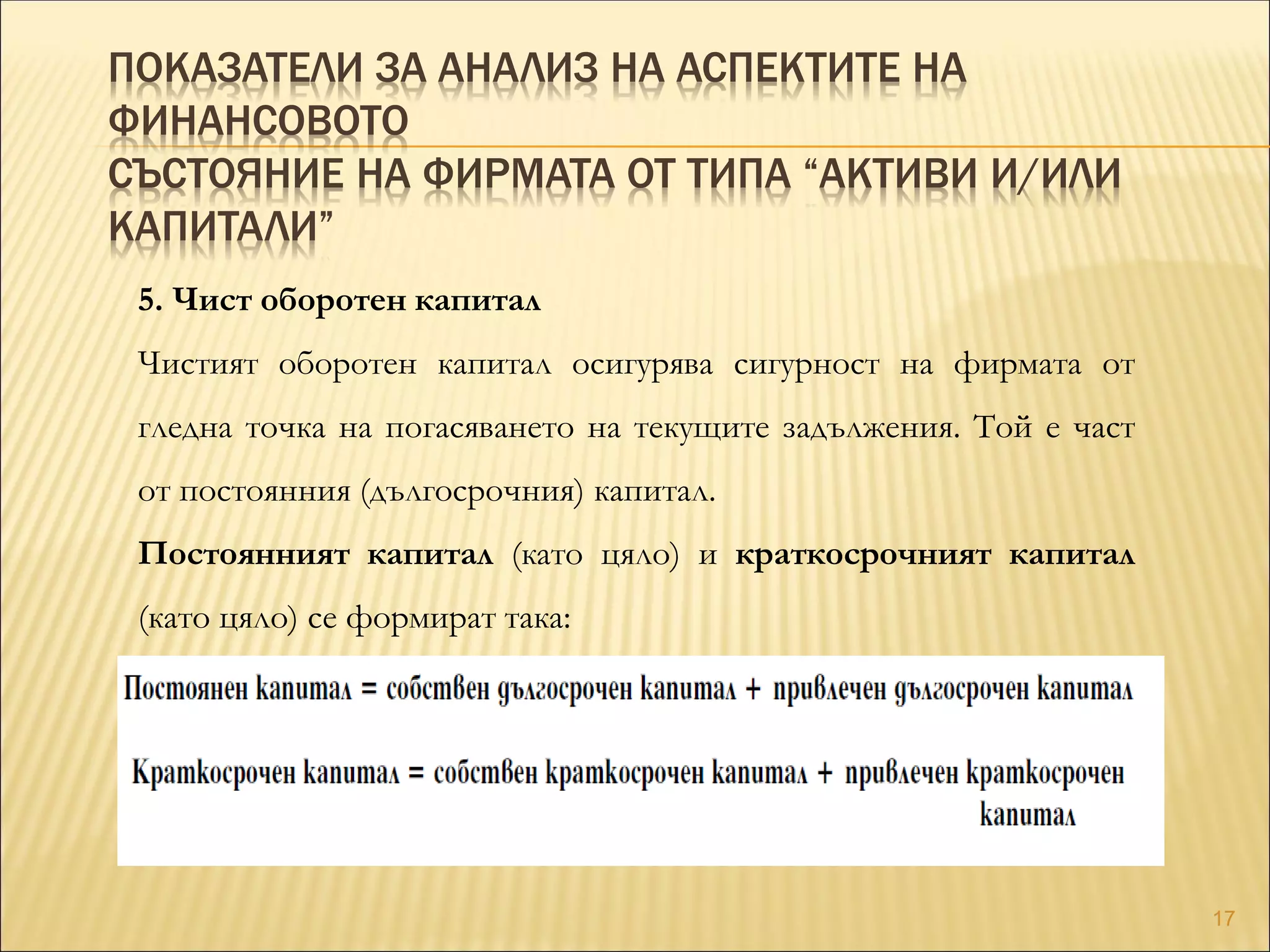 ПОКАЗАТЕЛИ ЗА АНАЛИЗ НА АСПЕКТИТЕ НА ФИНАНСОВОТО
СЪСТОЯНИЕ НА ФИРМАТА ОТ ТИПА “АКТИВИ И/ИЛИ КАПИТАЛИ”

5. Чист оборотен капитал

Чистият оборотен капитал осигурява сигурност на фирмата от гледна точка на погасяването на текущите задължения. Той е част от постоянния (дългосрочния) капитал.

Постоянният капитал (като цяло) и краткосрочният капитал (като цяло) се формират така:

Постоянен капитал = собствен дългосрочен капитал + привлечен дългосрочен капитал

Краткосрочен капитал = собствен краткосрочен капитал + привлечен краткосрочен капитал

17